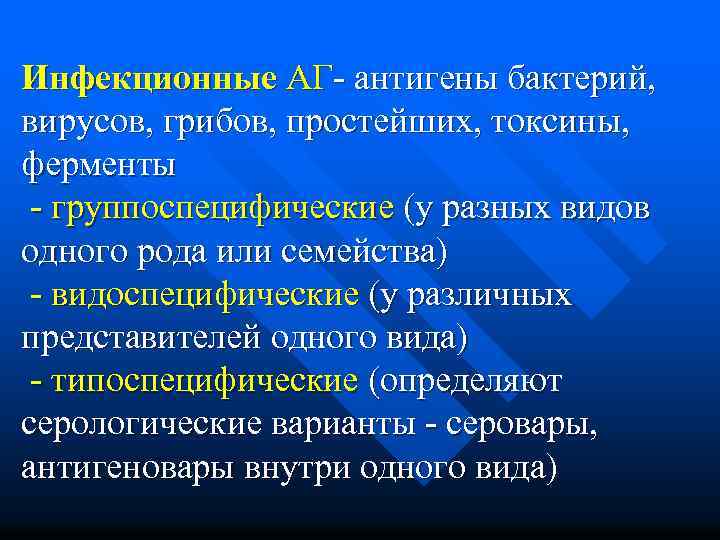 Инфекционные АГ- антигены бактерий, вирусов, грибов, простейших, токсины, ферменты
- группоспецифические (у разных видов одного рода или семейства)
- видоспецифические (у различных представителей одного вида)
- типоспецифические (определяют серологические варианты - серовары, антигеновары внутри одного вида)